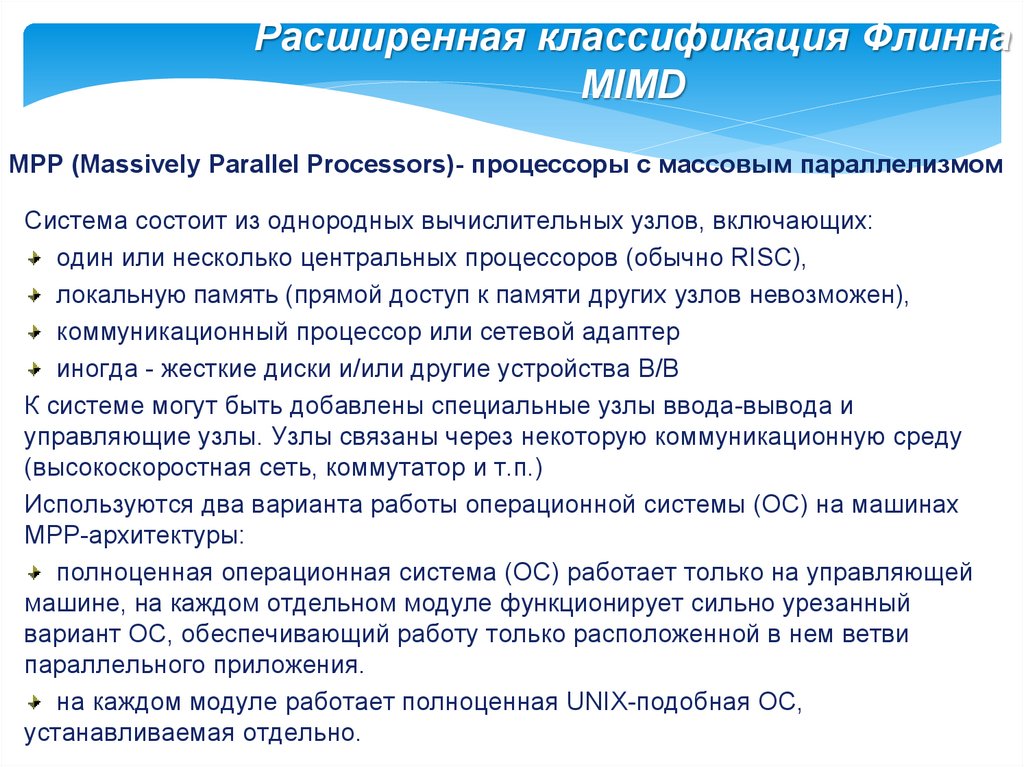 Расширенная классификация Флинна
MIMD

MPP (Massively Parallel Processors)- процессоры с массовым параллелизмом

Система состоит из однородных вычислительных узлов, включающих:

один или несколько центральных процессоров (обычно RISC),

локальную память (прямой доступ к памяти других узлов невозможен),

коммуникационный процессор или сетевой адаптер

иногда - жесткие диски и/или другие устройства В/В

К системе могут быть добавлены специальные узлы ввода-вывода и управляющие узлы. Узлы связаны через некоторую коммуникационную среду (высокоскоростная сеть, коммутатор и т.п.)

Используются два варианта работы операционной системы (ОС) на машинах MPP-архитектуры:

полноценная операционная система (ОС) работает только на управляющей машине, на каждом отдельном модуле функционирует сильно урезанный вариант ОС, обеспечивающий работу только расположенной в нем ветви параллельного приложения.

на каждом модуле работает полноценная UNIX-подобная ОС, устанавливаемая отдельно.